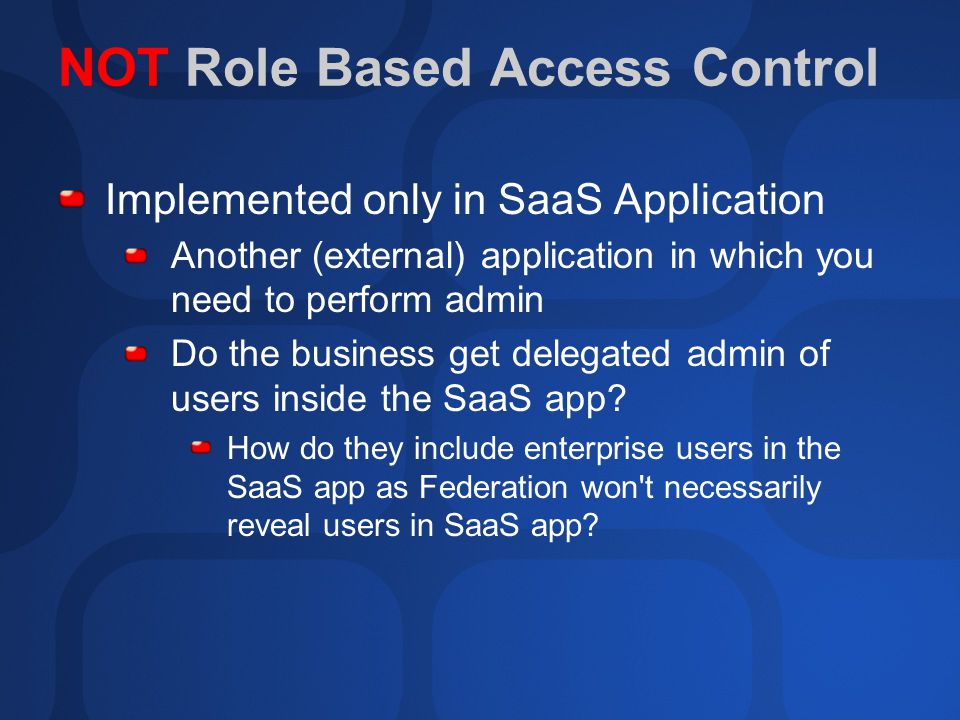 NOT Role Based Access Control

Implemented only in SaaS Application

Another (external) application in which you need to perform admin

Do the business get delegated admin of users inside the SaaS app?

How do they include enterprise users in the SaaS app as Federation won't necessarily reveal users in SaaS app?